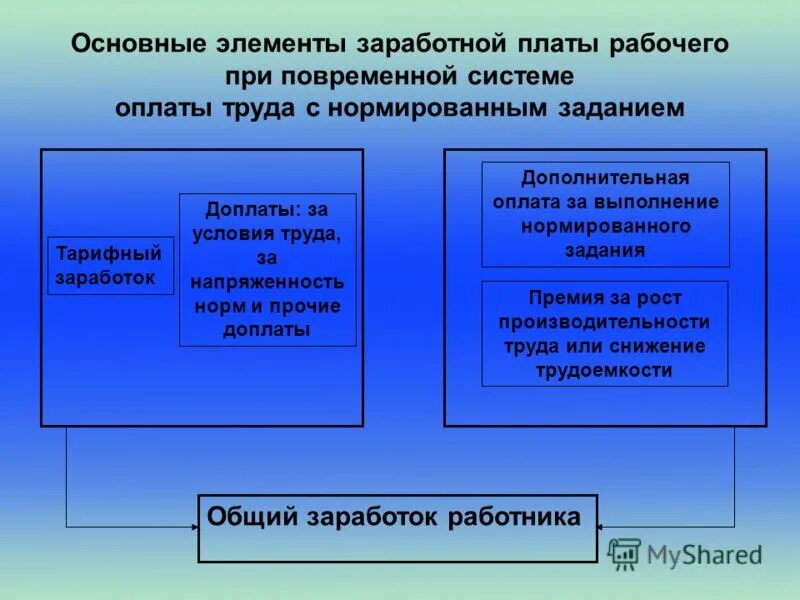 Основные элементы заработной платы рабочего при повременной системе оплаты труда с нормированным заданием

Тарифный заработок

Доплаты: за условия труда, за напряженность норм и прочие доплаты

Дополнительная оплата за выполнение нормированного задания

Премия за рост производительности труда или снижение трудоемкости

Общий заработок работника

MyShared